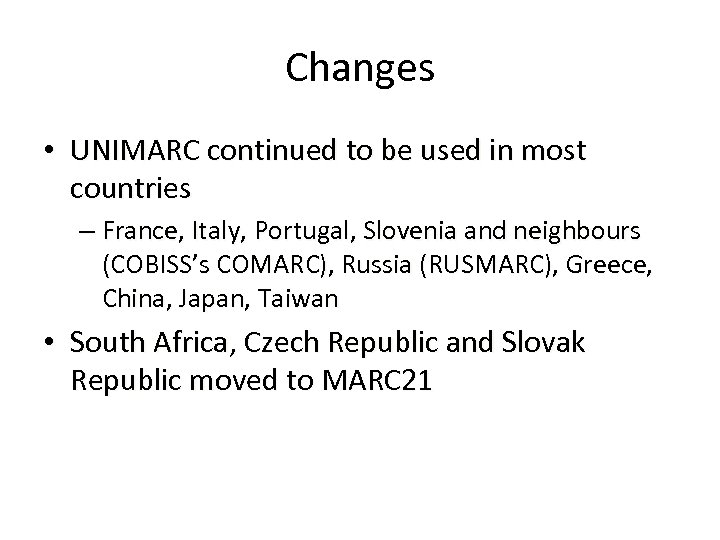 Changes

• UNIMARC continued to be used in most countries

– France, Italy, Portugal, Slovenia and neighbours (COBISS's COMARC), Russia (RUSMARC), Greece, China, Japan, Taiwan

• South Africa, Czech Republic and Slovak Republic moved to MARC21